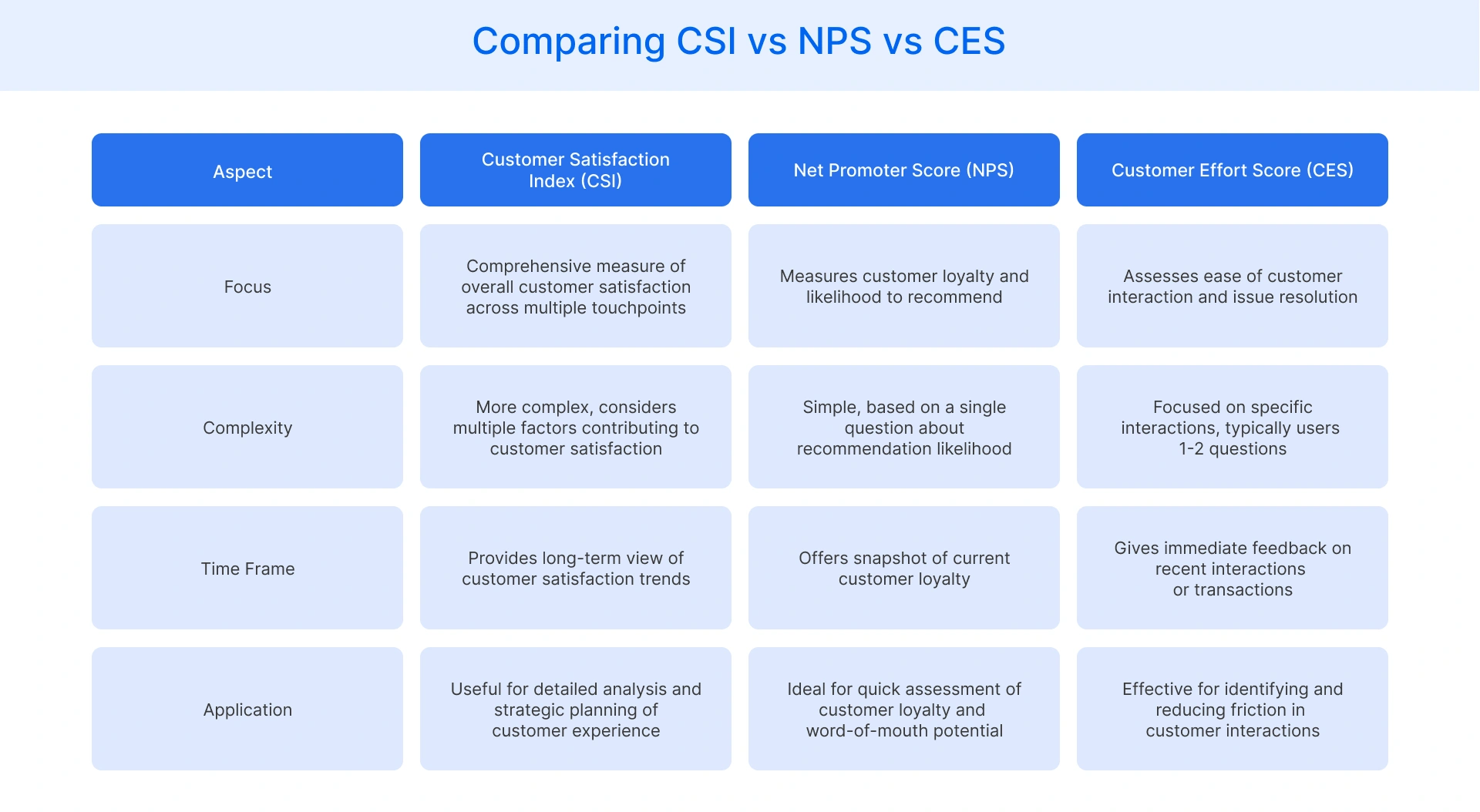 Comparing CSI vs NPS vs CES

| Aspect | Customer Satisfaction Index (CSI) | Net Promoter Score (NPS) | Customer Effort Score (CES) |
|---|---|---|---|
| Focus | Comprehensive measure of overall customer satisfaction across multiple touchpoints | Measures customer loyalty and likelihood to recommend | Assesses ease of customer interaction and issue resolution |
| Complexity | More complex, considers multiple factors contributing to customer satisfaction | Simple, based on a single question about recommendation likelihood | Focused on specific interactions, typically users 1-2 questions |
| Time Frame | Provides long-term view of customer satisfaction trends | Offers snapshot of current customer loyalty | Gives immediate feedback on recent interactions or transactions |
| Application | Useful for detailed analysis and strategic planning of customer experience | Ideal for quick assessment of customer loyalty and word-of-mouth potential | Effective for identifying and reducing friction in customer interactions |